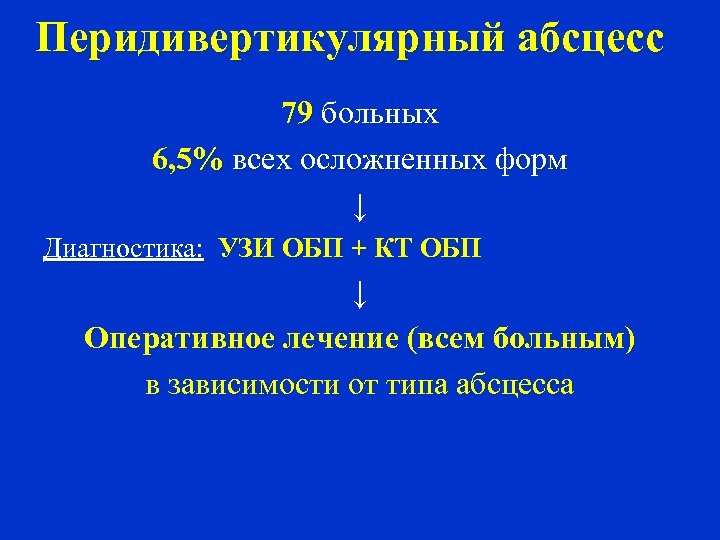 Перидивертикулярный абсцесс

79 больных

6,5% всех осложненных форм

↓

Диагностика: УЗИ ОБП + КТ ОБП

↓

Оперативное лечение (всем больным)

в зависимости от типа абсцесса